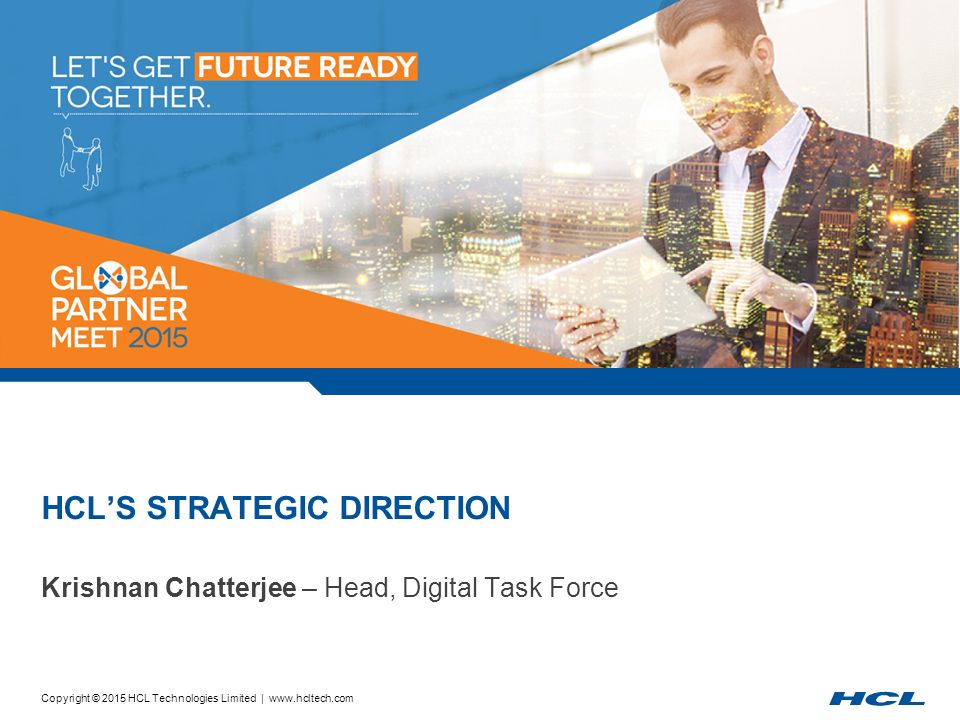 LET'S GET FUTURE READY TOGETHER.

GLOBAL PARTNER MEET 2015

HCL'S STRATEGIC DIRECTION

Krishnan Chatterjee – Head, Digital Task Force

Copyright © 2015 HCL Technologies Limited | www.hcltech.com

HCL